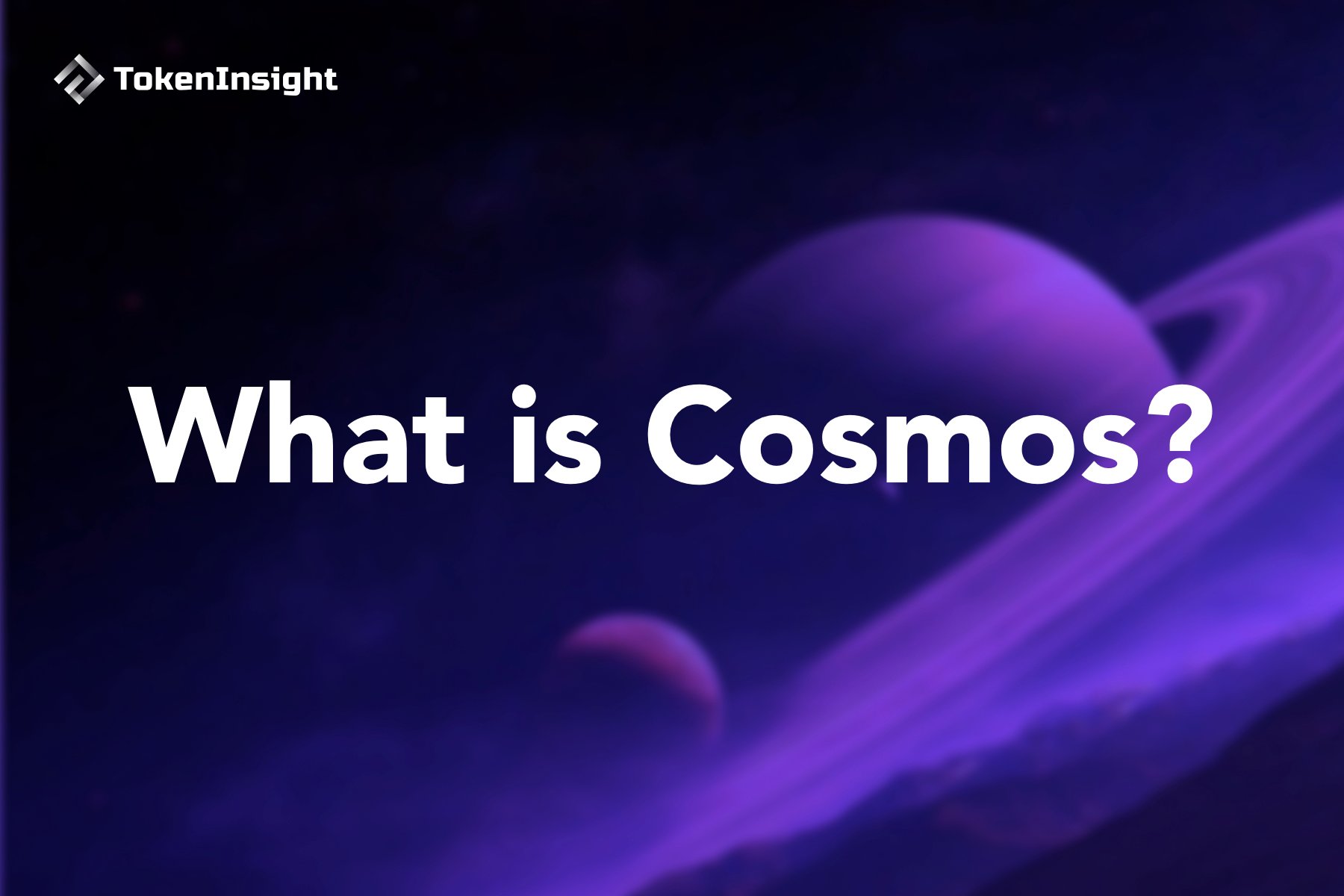 TokenInsight

What is Cosmos?